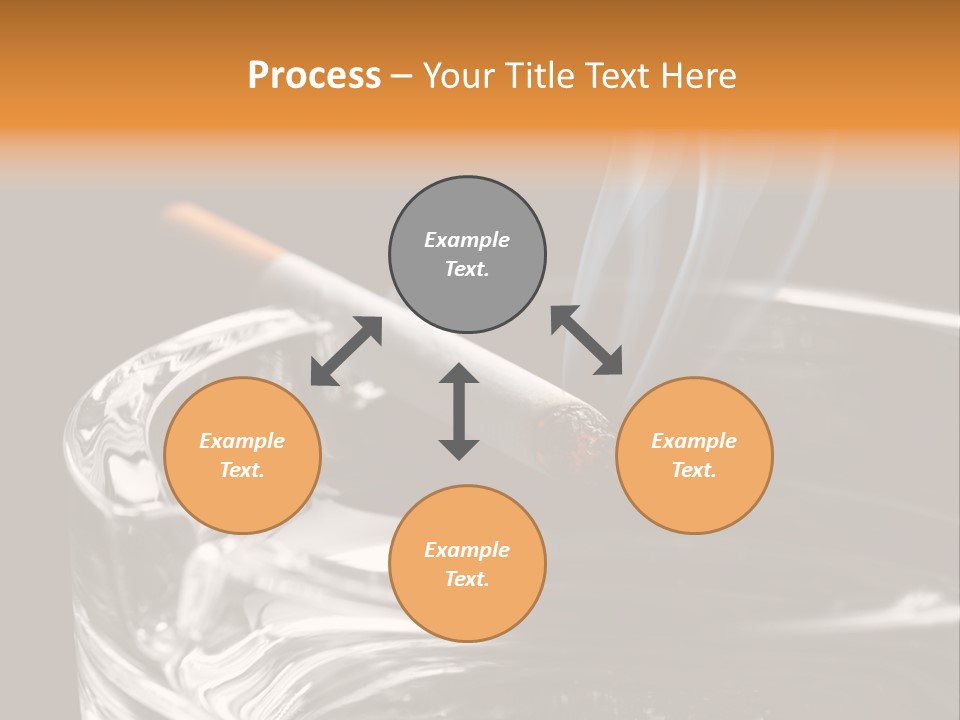 Process – Your Title Text Here

Example Text.

Example Text.

Example Text.

Example Text.